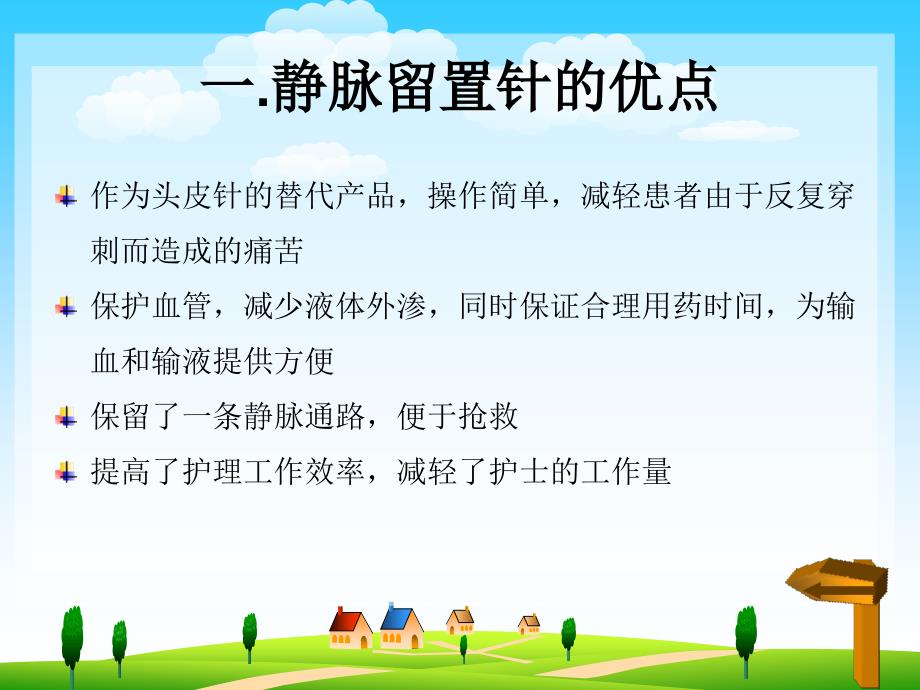 一.静脉留置针的优点

作为头皮针的替代产品，操作简单，减轻患者由于反复穿刺而造成的痛苦

保护血管，减少液体外渗，同时保证合理用药时间，为输血和输液提供方便

保留了一条静脉通路，便于抢救

提高了护理工作效率，减轻了护士的工作量